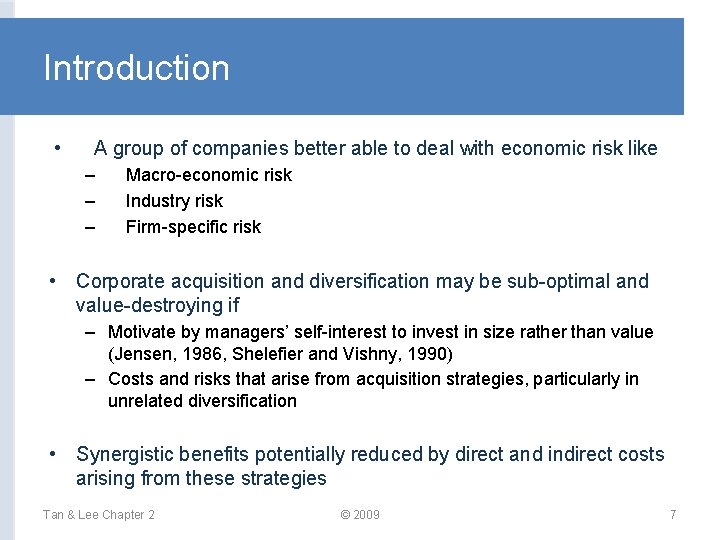 Introduction

• A group of companies better able to deal with economic risk like
– Macro-economic risk
– Industry risk
– Firm-specific risk

• Corporate acquisition and diversification may be sub-optimal and value-destroying if
– Motivate by managers' self-interest to invest in size rather than value (Jensen, 1986, Shelefier and Vishny, 1990)
– Costs and risks that arise from acquisition strategies, particularly in unrelated diversification

• Synergistic benefits potentially reduced by direct and indirect costs arising from these strategies

Tan & Lee Chapter 2

© 2009

7